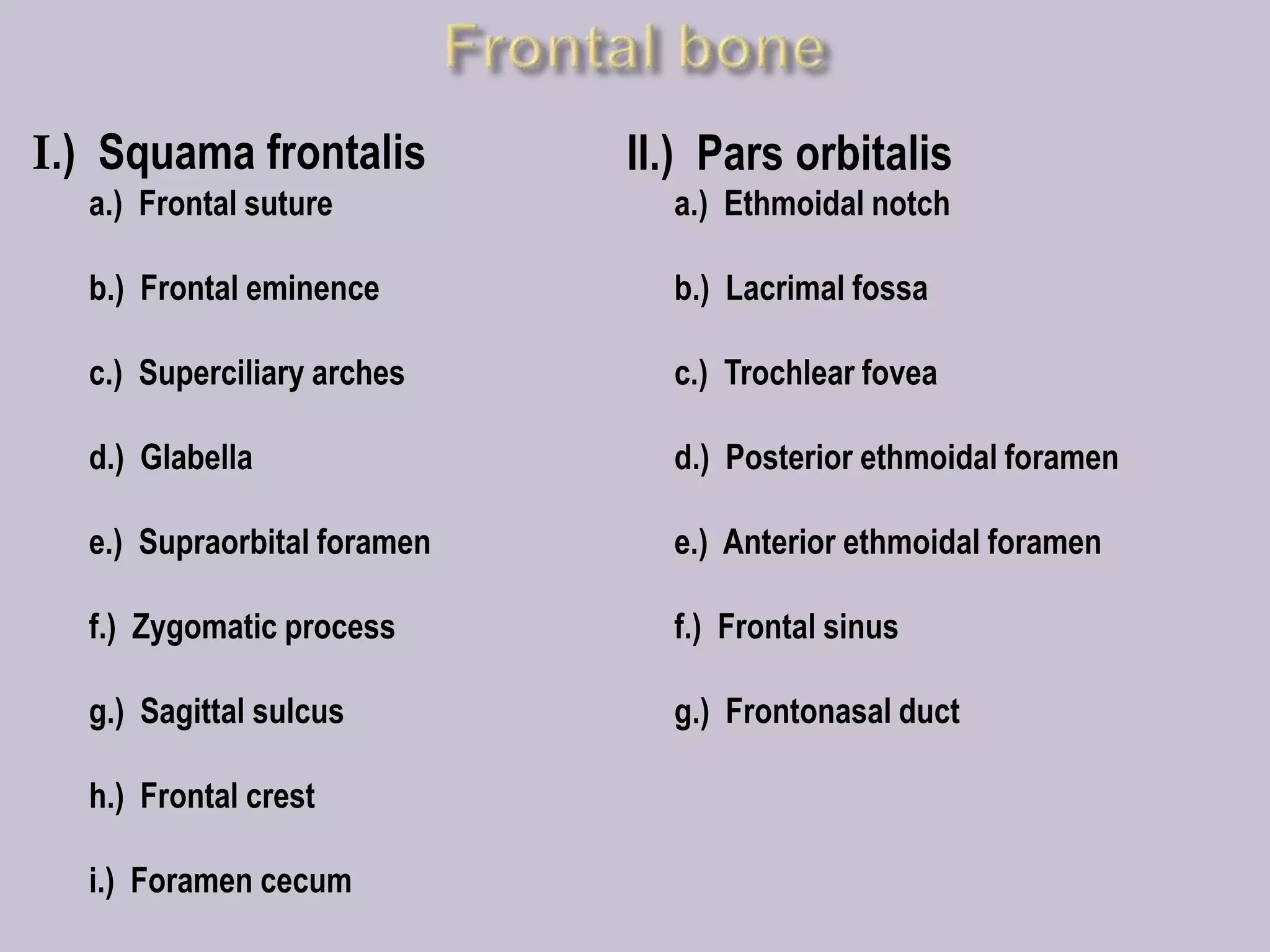 Frontal bone

I.) Squama frontalis

a.) Frontal suture

b.) Frontal eminence

c.) Superciliary arches

d.) Glabella

e.) Supraorbital foramen

f.) Zygomatic process

g.) Sagittal sulcus

h.) Frontal crest

i.) Foramen cecum

II.) Pars orbitalis

a.) Ethmoidal notch

b.) Lacrimal fossa

c.) Trochlear fovea

d.) Posterior ethmoidal foramen

e.) Anterior ethmoidal foramen

f.) Frontal sinus

g.) Frontonasal duct